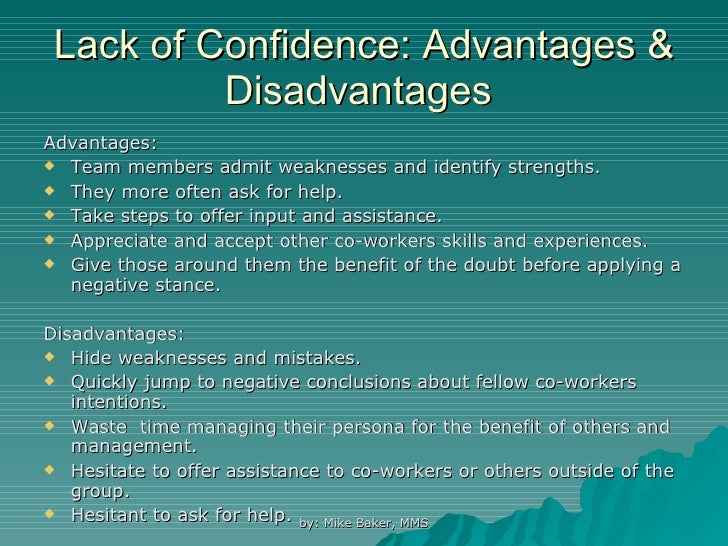 Lack of Confidence: Advantages & Disadvantages

Advantages:
- Team members admit weaknesses and identify strengths.
- They more often ask for help.
- Take steps to offer input and assistance.
- Appreciate and accept other co-workers skills and experiences.
- Give those around them the benefit of the doubt before applying a negative stance.

Disadvantages:
- Hide weaknesses and mistakes.
- Quickly jump to negative conclusions about fellow co-workers intentions.
- Waste time managing their persona for the benefit of others and management.
- Hesitate to offer assistance to co-workers or others outside of the group.
- Hesitant to ask for help.

by: Mike Baker, MMS